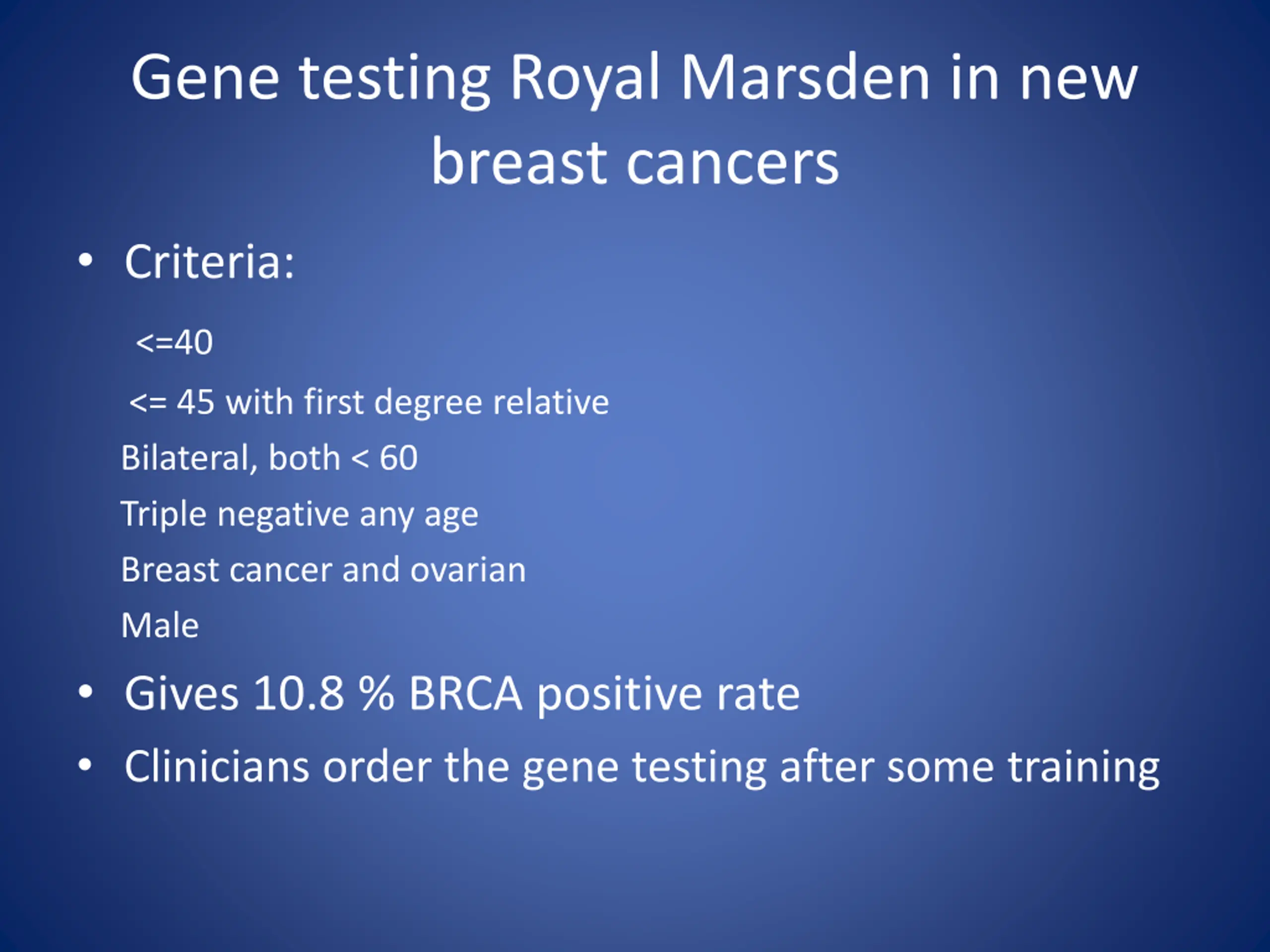 Gene testing Royal Marsden in new breast cancers

• Criteria:

<=40

<= 45 with first degree relative

Bilateral, both < 60

Triple negative any age

Breast cancer and ovarian

Male

• Gives 10.8 % BRCA positive rate

• Clinicians order the gene testing after some training